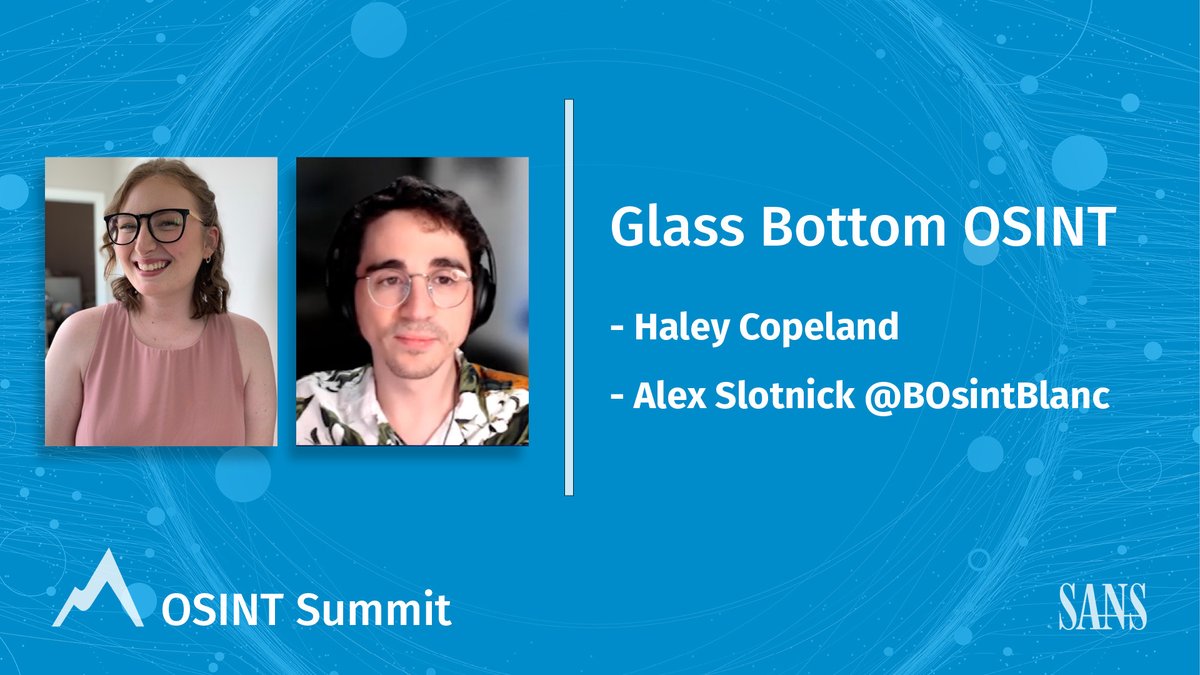 Glass Bottom OSINT

- Haley Copeland

- Alex Slotnick @BOsintBlanc

OSINT Summit

SANS